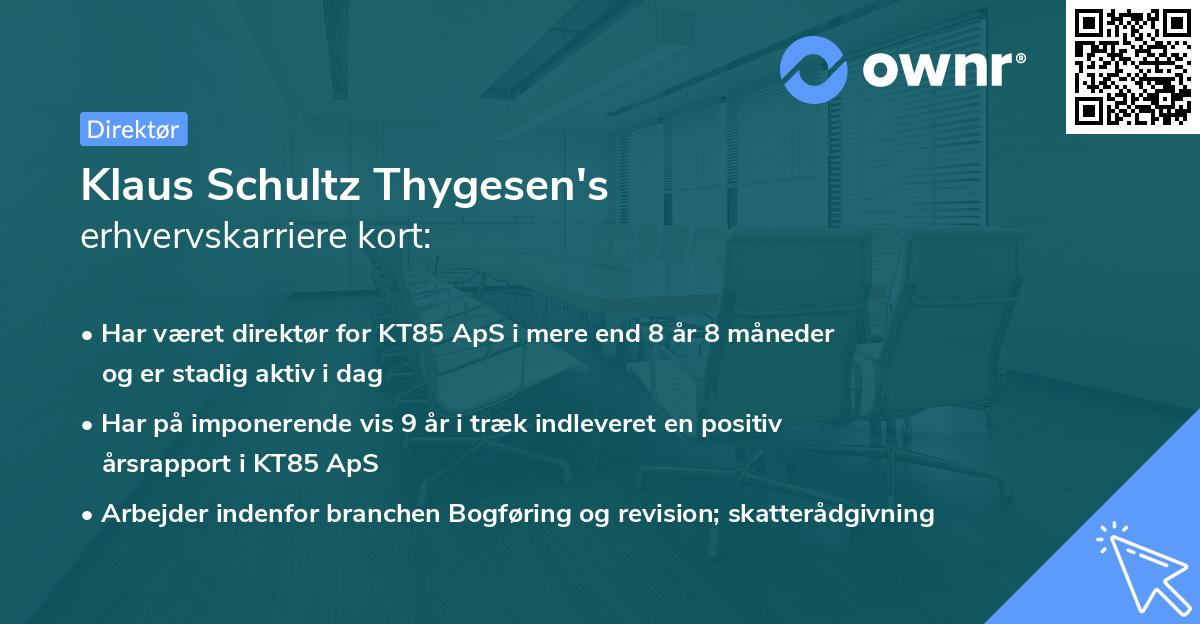 ownr®

Direktør

Klaus Schultz Thygesen's
erhvervskarriere kort:

• Har været direktør for KT85 ApS i mere end 8 år 8 måneder og er stadig aktiv i dag

• Har på imponerende vis 9 år i træk indleveret en positiv årsrapport i KT85 ApS

• Arbejder indenfor branchen Bogføring og revision; skatterådgivning